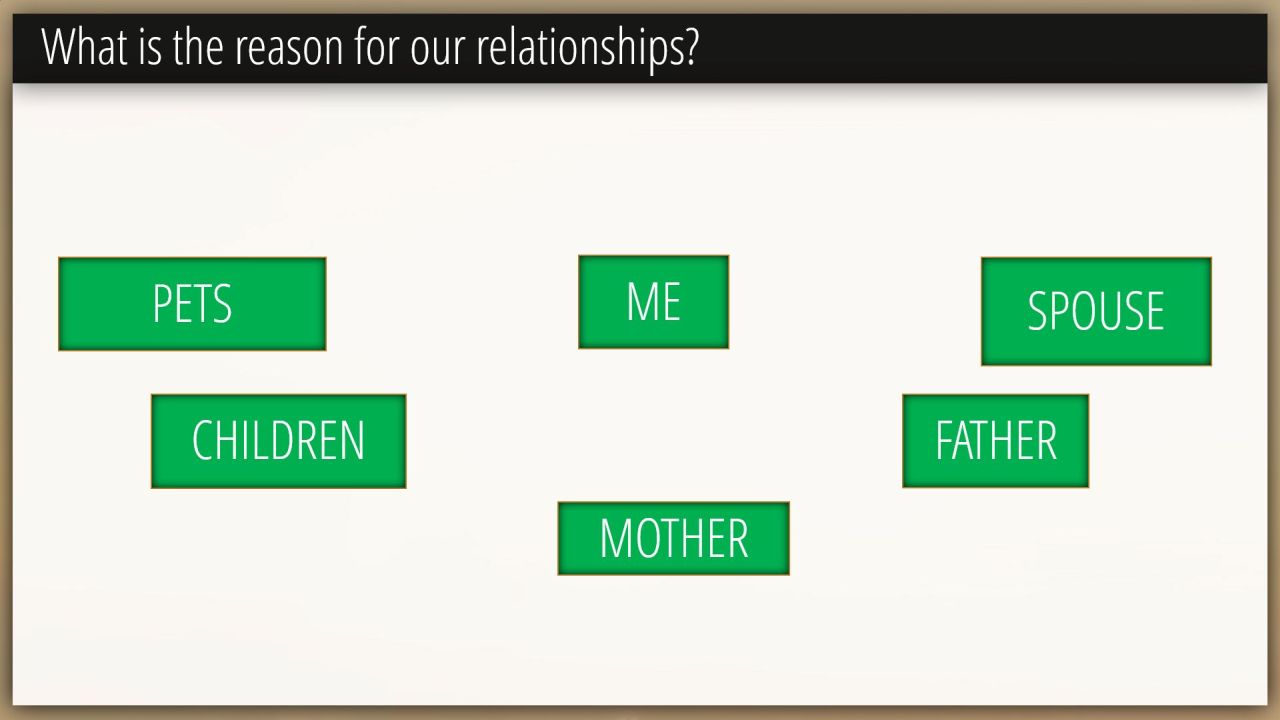 What is the reason for our relationships?

PETS

ME

SPOUSE

CHILDREN

FATHER

MOTHER